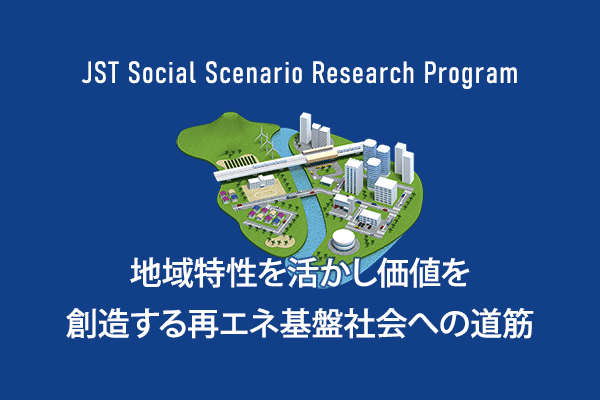 JST Social Scenario Research Program

地域特性を活かし価値を
創造する再エネ基盤社会への道筋